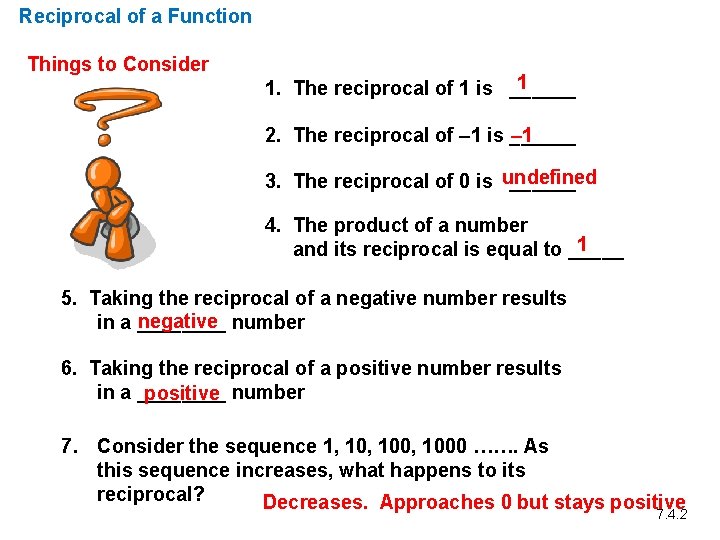 Reciprocal of a Function

Things to Consider

1. The reciprocal of 1 is 1

2. The reciprocal of –1 is –1

3. The reciprocal of 0 is undefined

4. The product of a number and its reciprocal is equal to 1

5. Taking the reciprocal of a negative number results in a negative number

6. Taking the reciprocal of a positive number results in a positive number

7. Consider the sequence 1, 10, 100, 1000 ……. As this sequence increases, what happens to its reciprocal?

Decreases. Approaches 0 but stays positive

7.4.2